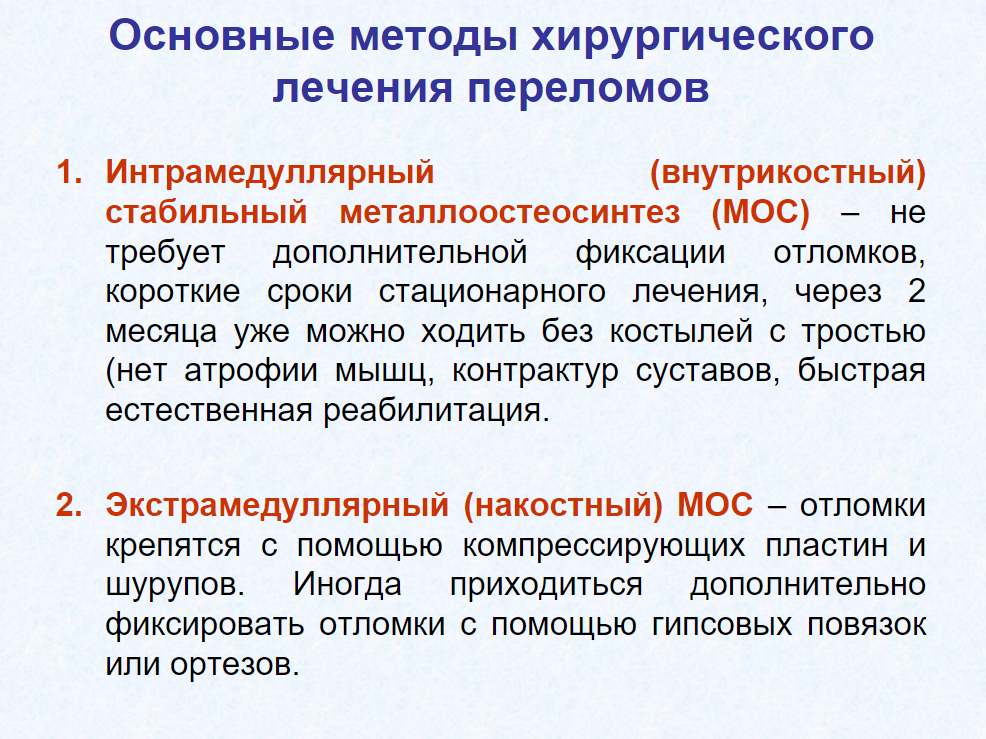 Основные методы хирургического лечения переломов

1. Интрамедуллярный (внутрикостный) стабильный металлоостеосинтез (МОС) – не требует дополнительной фиксации отломков, короткие сроки стационарного лечения, через 2 месяца уже можно ходить без костылей с тростью (нет атрофии мышц, контрактур суставов, быстрая естественная реабилитация.

2. Экстрамедуллярный (накостный) МОС – отломки крепятся с помощью компрессирующих пластин и шурупов. Иногда приходиться дополнительно фиксировать отломки с помощью гипсовых повязок или ортезов.